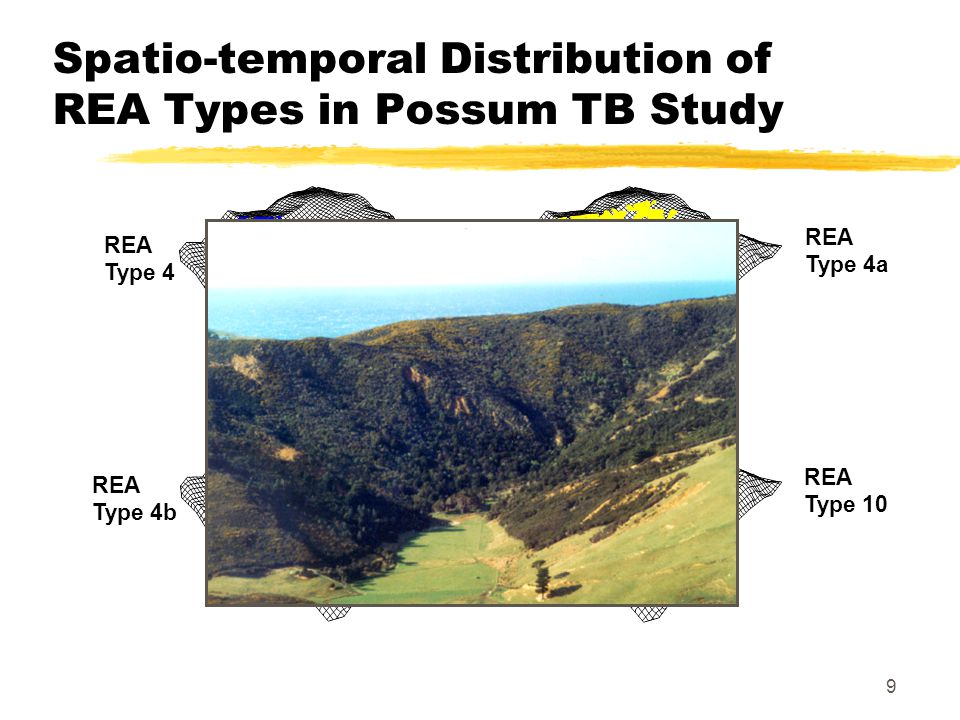 Spatio-temporal Distribution of REA Types in Possum TB Study

REA Type 4

REA Type 4a

REA Type 4b

REA Type 10

9